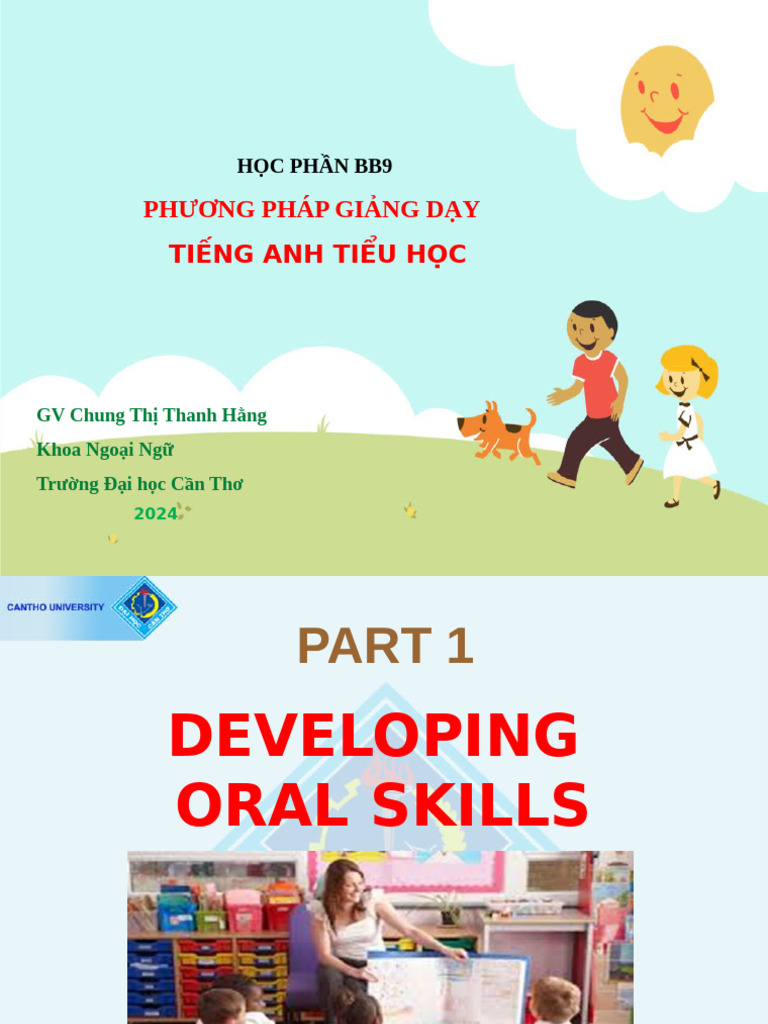 HỌC PHẦN BB9

PHƯƠNG PHÁP GIẢNG DẠY

TIẾNG ANH TIỂU HỌC

GV Chung Thị Thanh Hằng

Khoa Ngoại Ngữ

Trường Đại học Cần Thơ

2024

CANTHO UNIVERSITY

PART 1

DEVELOPING ORAL SKILLS